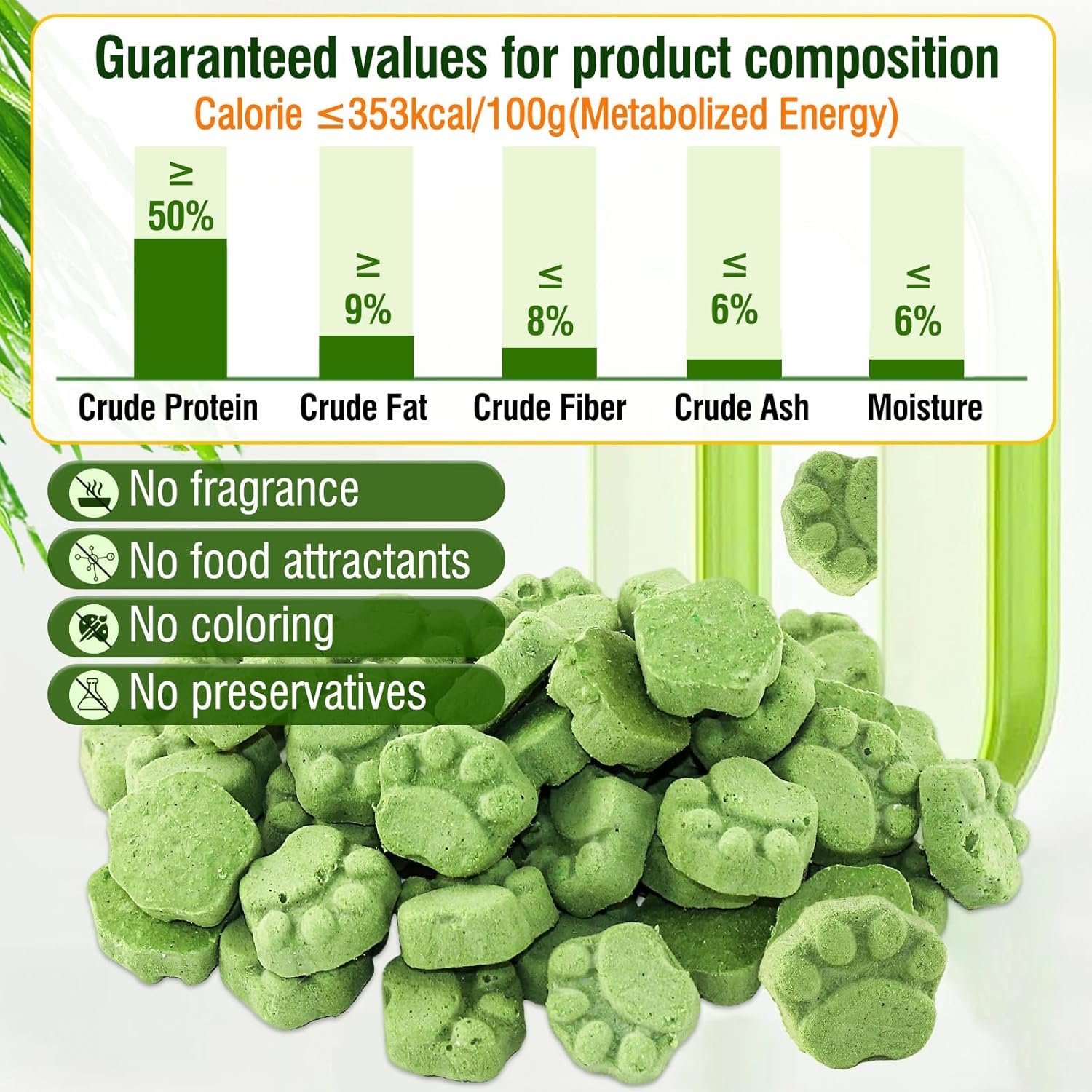 Guaranteed values for product composition

Calorie ≤353kcal/100g(Metabolized Energy)

≥ 50%
Crude Protein

≥ 9%
Crude Fat

≤ 8%
Crude Fiber

≤ 6%
Crude Ash

≤ 6%
Moisture

No fragrance

No food attractants

No coloring

No preservatives